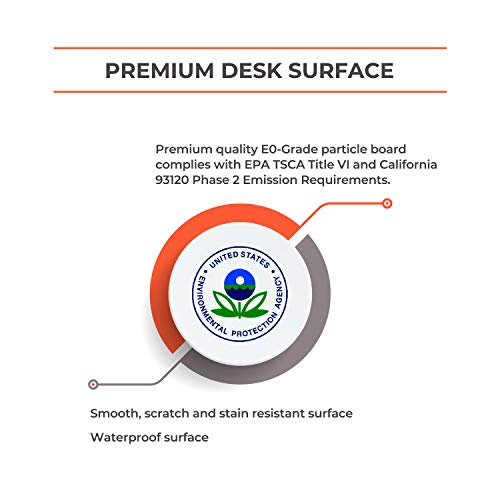 PREMIUM DESK SURFACE

Premium quality E0-Grade particle board complies with EPA TSCA Title VI and California 93120 Phase 2 Emission Requirements.

UNITED STATES ENVIRONMENTAL PROTECTION AGENCY

Smooth, scratch and stain resistant surface

Waterproof surface